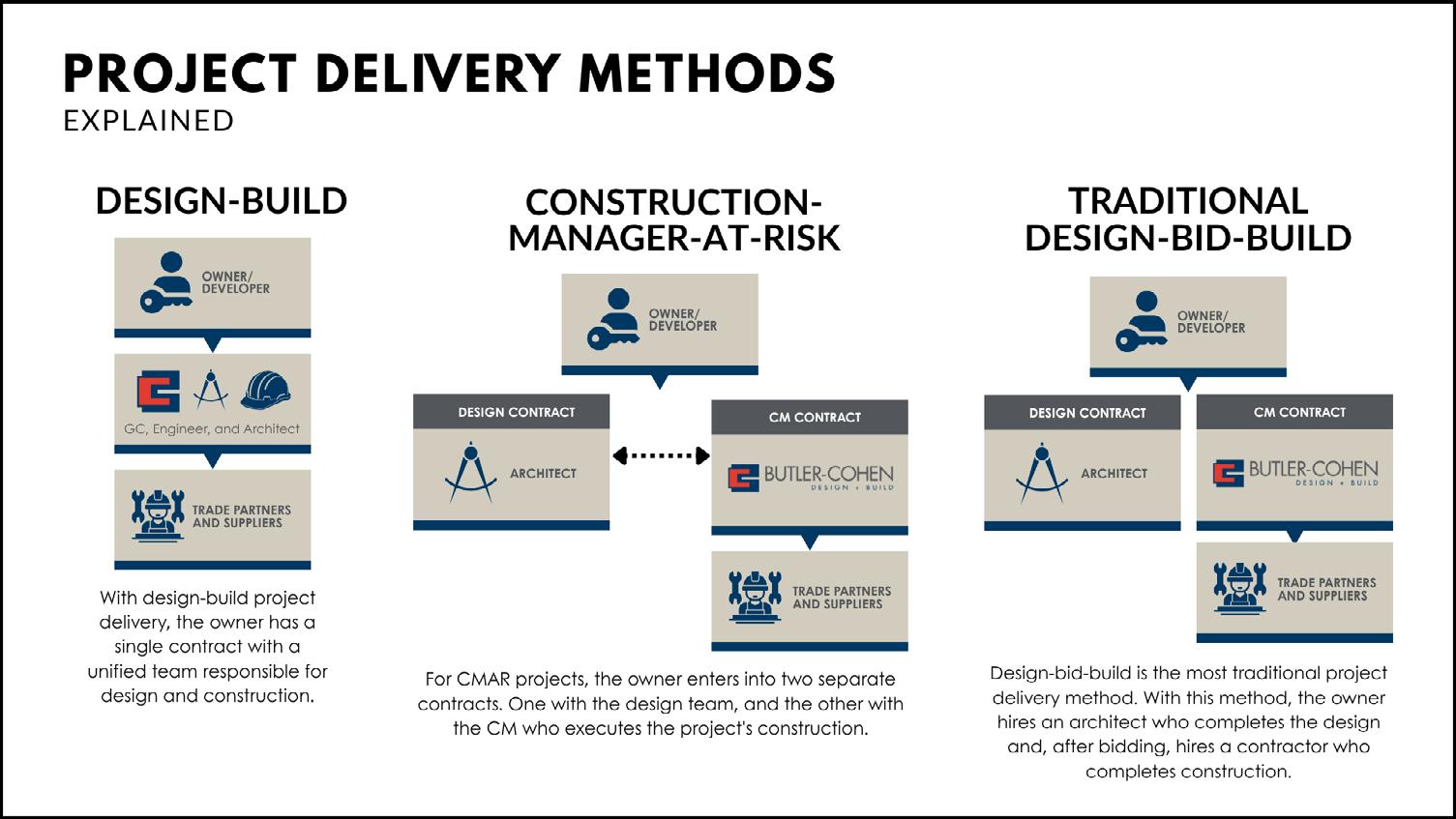 PROJECT DELIVERY METHODS
EXPLAINED

DESIGN-BUILD

OWNER/ DEVELOPER

GC, Engineer, and Architect

TRADE PARTNERS AND SUPPLIERS

With design-build project delivery, the owner has a single contract with a unified team responsible for design and construction.

CONSTRUCTION-MANAGER-AT-RISK

OWNER/ DEVELOPER

DESIGN CONTRACT

ARCHITECT

CM CONTRACT

BUTLER-COHEN DESIGN + BUILD

TRADE PARTNERS AND SUPPLIERS

For CMAR projects, the owner enters into two separate contracts. One with the design team, and the other with the CM who executes the project's construction.

TRADITIONAL DESIGN-BID-BUILD

OWNER/ DEVELOPER

DESIGN CONTRACT

ARCHITECT

CM CONTRACT

BUTLER-COHEN DESIGN + BUILD

TRADE PARTNERS AND SUPPLIERS

Design-bid-build is the most traditional project delivery method. With this method, the owner hires an architect who completes the design and, after bidding, hires a contractor who completes construction.